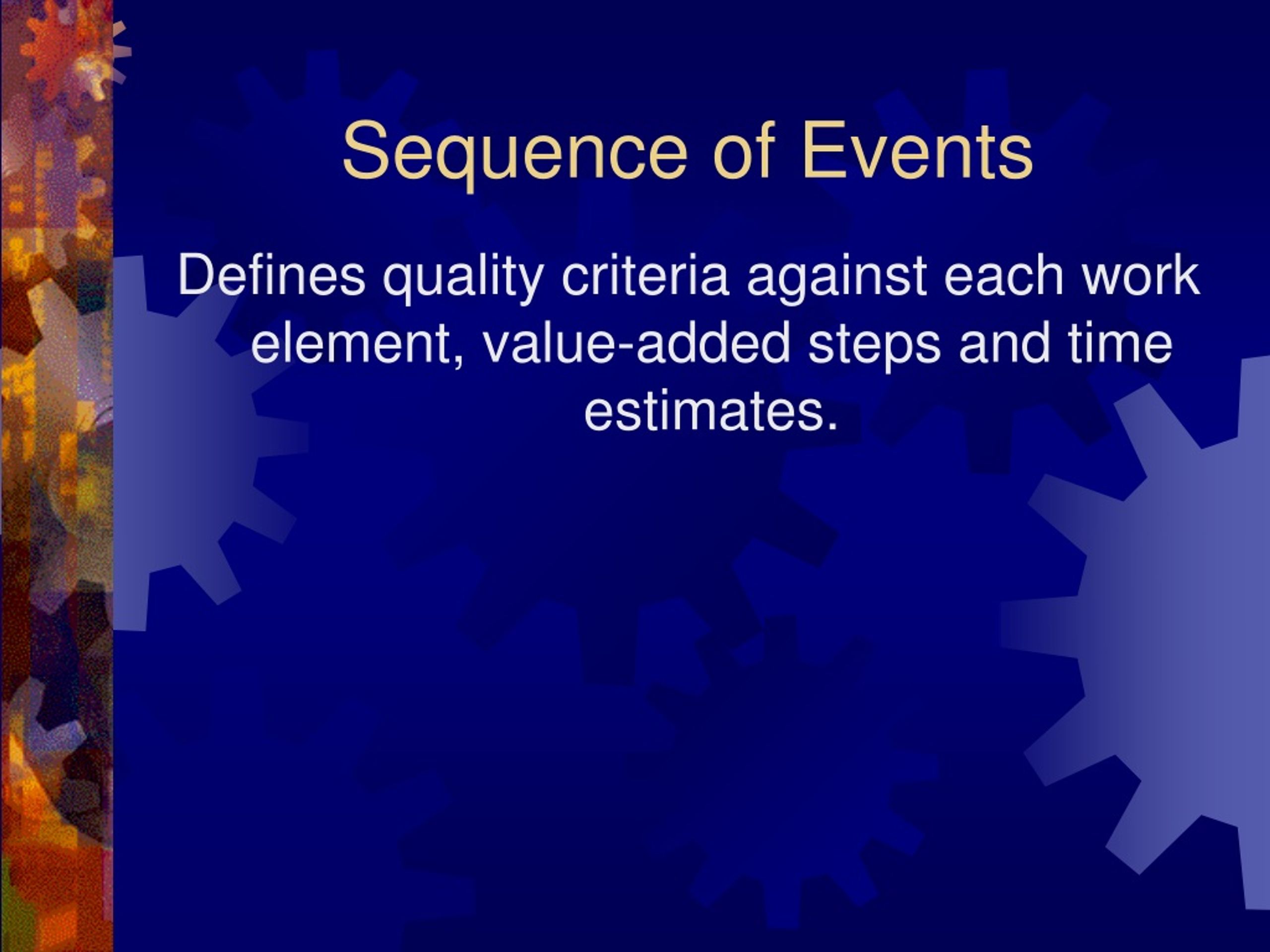 Sequence of Events

Defines quality criteria against each work element, value-added steps and time estimates.